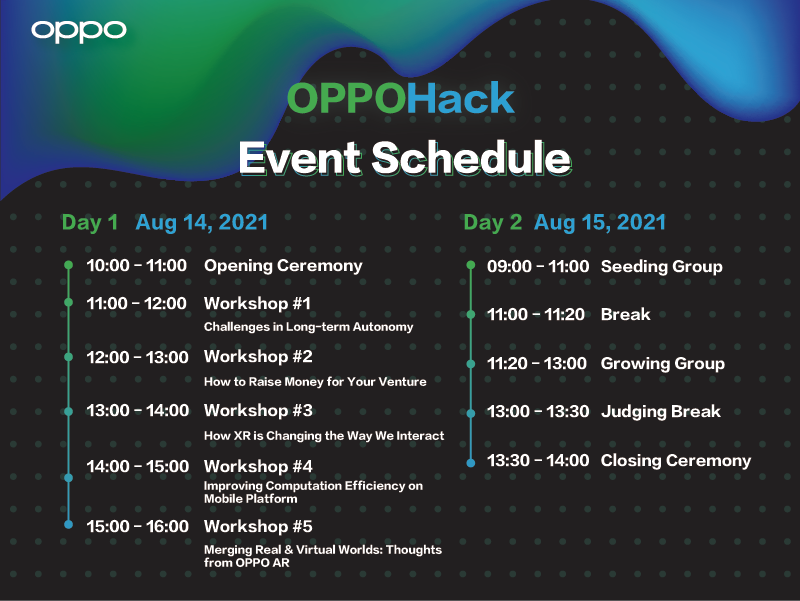 oppo

OPPOHack
Event Schedule

Day 1 Aug 14, 2021

10:00 – 11:00 Opening Ceremony

11:00 – 12:00 Workshop #1
Challenges in Long-term Autonomy

12:00 – 13:00 Workshop #2
How to Raise Money for Your Venture

13:00 – 14:00 Workshop #3
How XR is Changing the Way We Interact

14:00 – 15:00 Workshop #4
Improving Computation Efficiency on Mobile Platform

15:00 – 16:00 Workshop #5
Merging Real & Virtual Worlds: Thoughts from OPPO AR

Day 2 Aug 15, 2021

09:00 – 11:00 Seeding Group

11:00 – 11:20 Break

11:20 – 13:00 Growing Group

13:00 – 13:30 Judging Break

13:30 – 14:00 Closing Ceremony